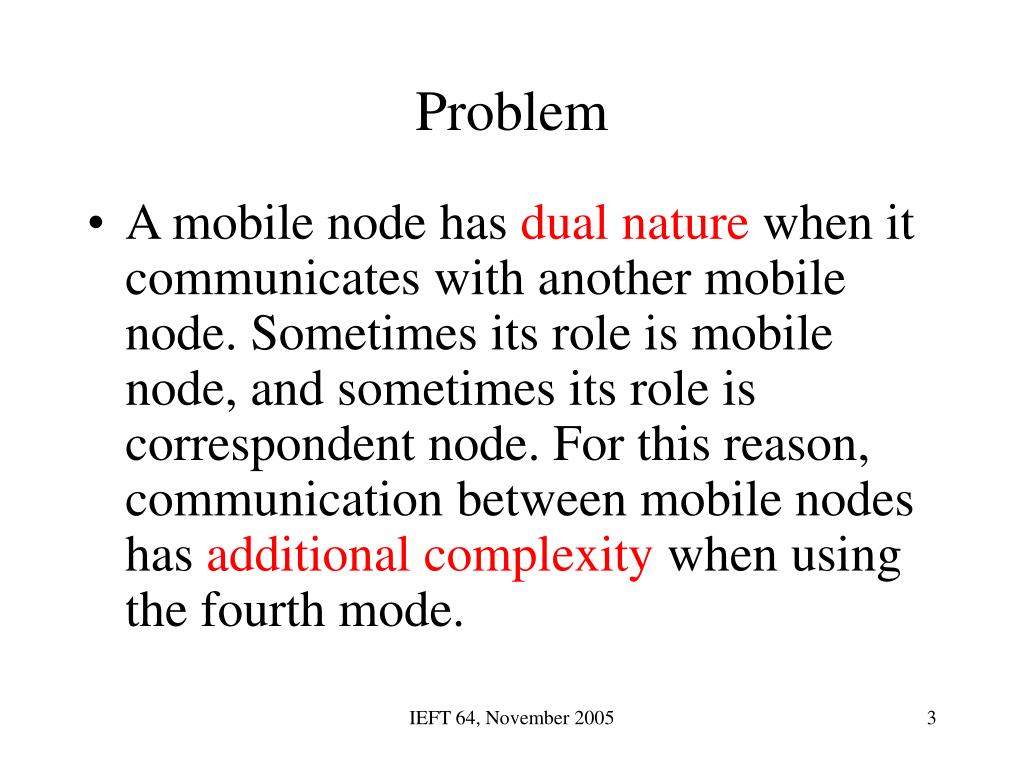 Problem

• A mobile node has dual nature when it communicates with another mobile node. Sometimes its role is mobile node, and sometimes its role is correspondent node. For this reason, communication between mobile nodes has additional complexity when using the fourth mode.

IEFT 64, November 2005

3